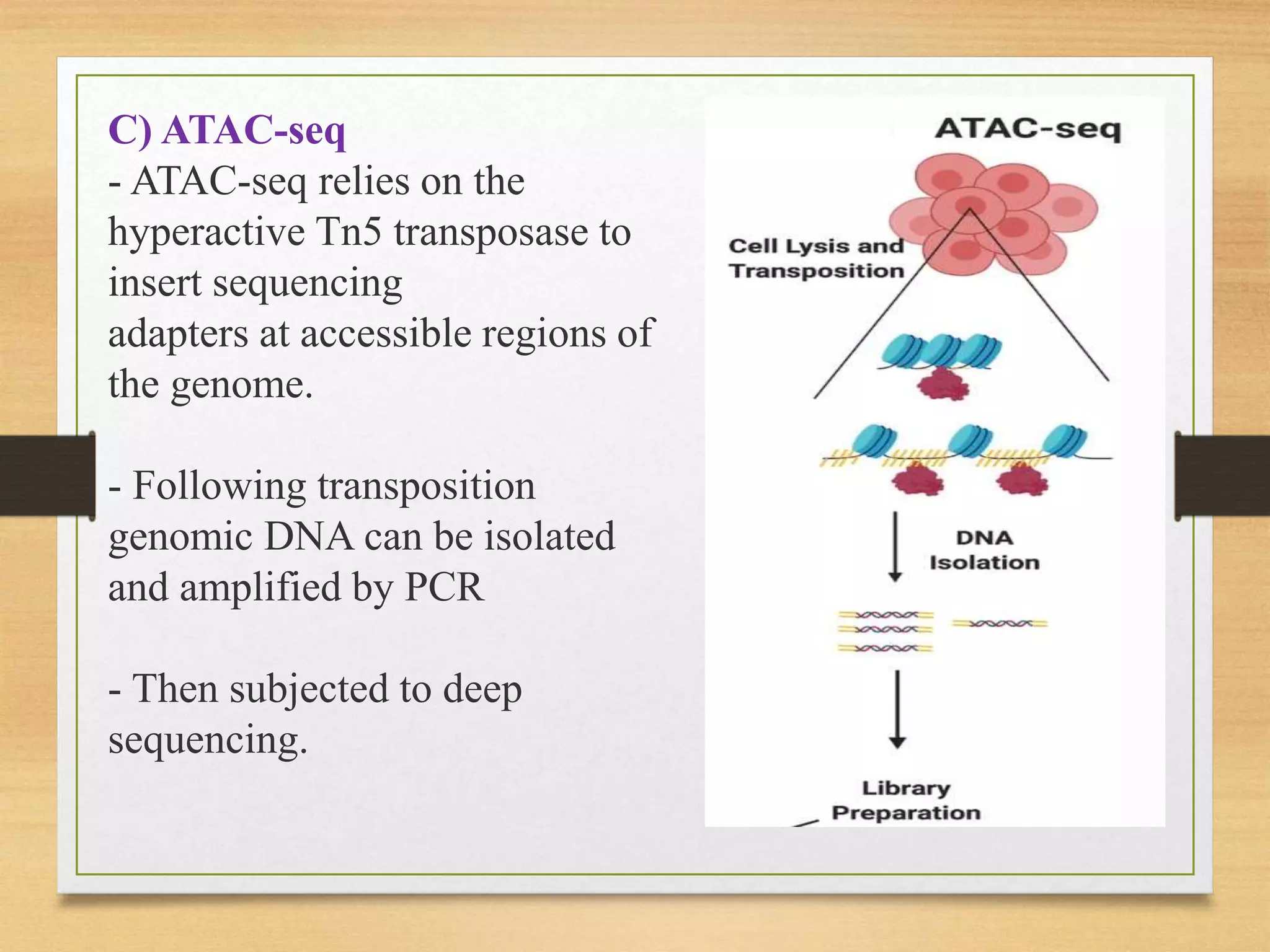 C) ATAC-seq

- ATAC-seq relies on the hyperactive Tn5 transposase to insert sequencing adapters at accessible regions of the genome.

- Following transposition genomic DNA can be isolated and amplified by PCR

- Then subjected to deep sequencing.

ATAC-seq

Cell Lysis and Transposition

DNA Isolation

Library Preparation